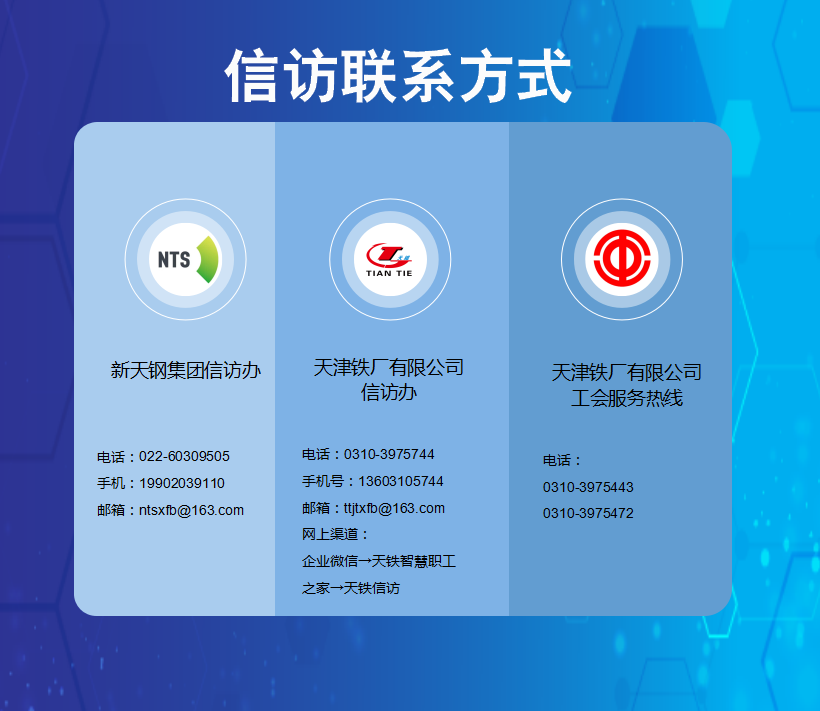 信访联系方式

NTS

新天钢集团信访办

电话：022-60309505
手机：19902039110
邮箱：ntsxfb@163.com

TIAN TIE

天津铁厂有限公司信访办

电话：0310-3975744
手机号：13603105744
邮箱：ttjtxfb@163.com
网上渠道：
企业微信→天铁智慧职工之家→天铁信访

天津铁厂有限公司工会服务热线

电话：
0310-3975443
0310-3975472